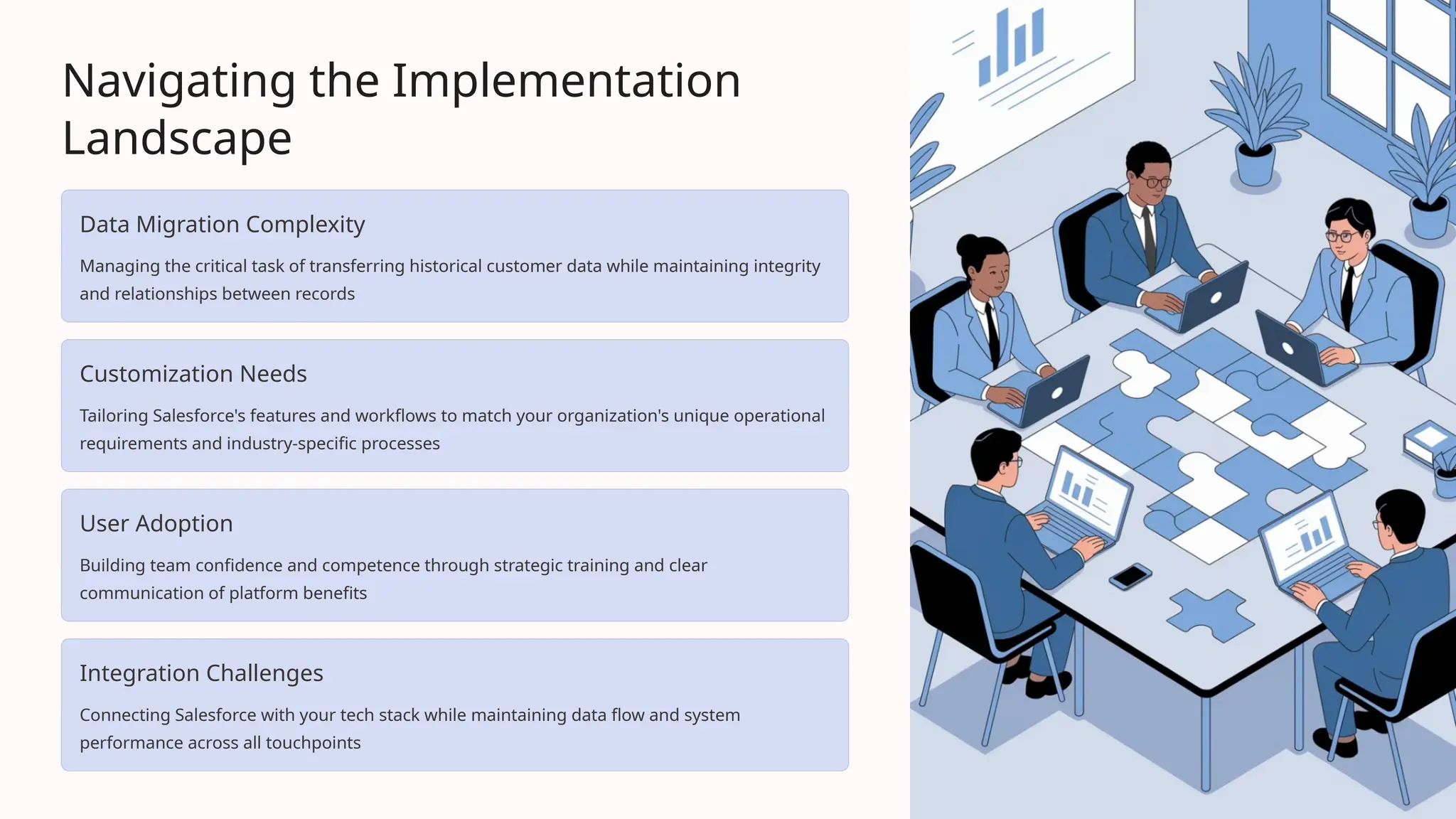 Navigating the Implementation Landscape

Data Migration Complexity

Managing the critical task of transferring historical customer data while maintaining integrity and relationships between records

Customization Needs

Tailoring Salesforce's features and workflows to match your organization's unique operational requirements and industry-specific processes

User Adoption

Building team confidence and competence through strategic training and clear communication of platform benefits

Integration Challenges

Connecting Salesforce with your tech stack while maintaining data flow and system performance across all touchpoints